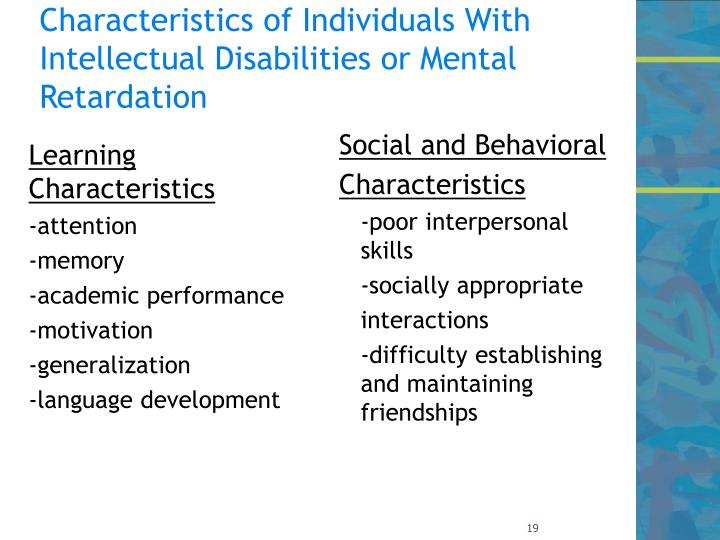 Characteristics of Individuals With Intellectual Disabilities or Mental Retardation

Learning Characteristics
-attention
-memory
-academic performance
-motivation
-generalization
-language development

Social and Behavioral Characteristics
-poor interpersonal skills
-socially appropriate interactions
-difficulty establishing and maintaining friendships

19